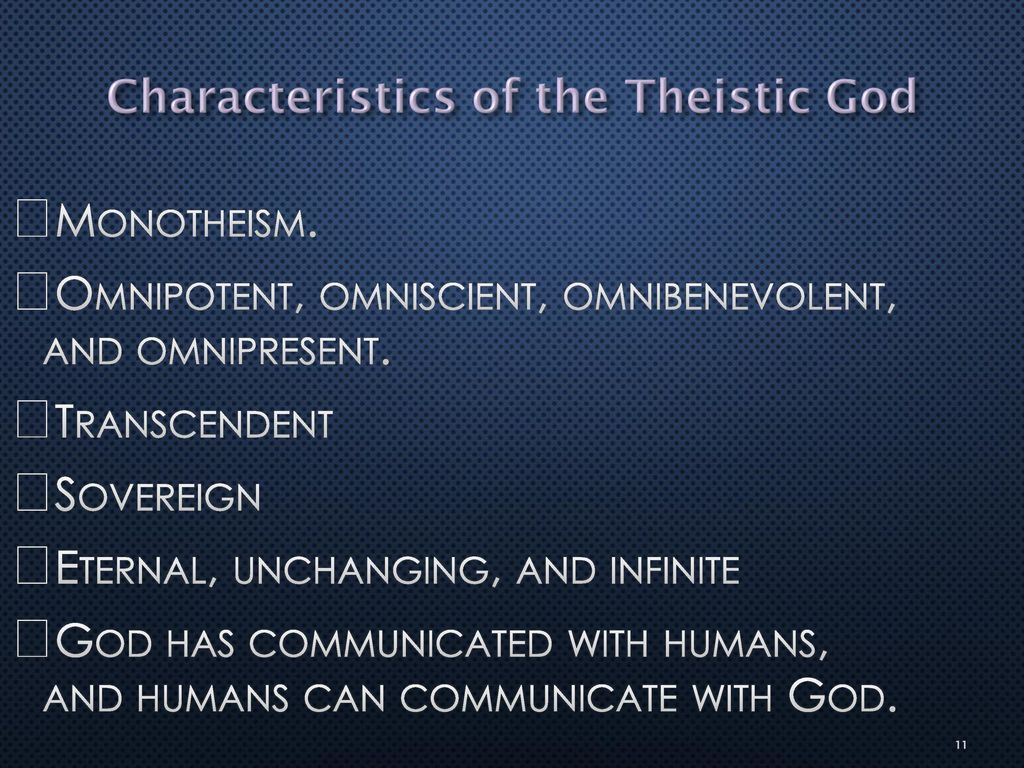 Characteristics of the Theistic God

Monotheism.

Omnipotent, omniscient, omnibenevolent, and omnipresent.

Transcendent

Sovereign

Eternal, unchanging, and infinite

God has communicated with humans, and humans can communicate with God.

11